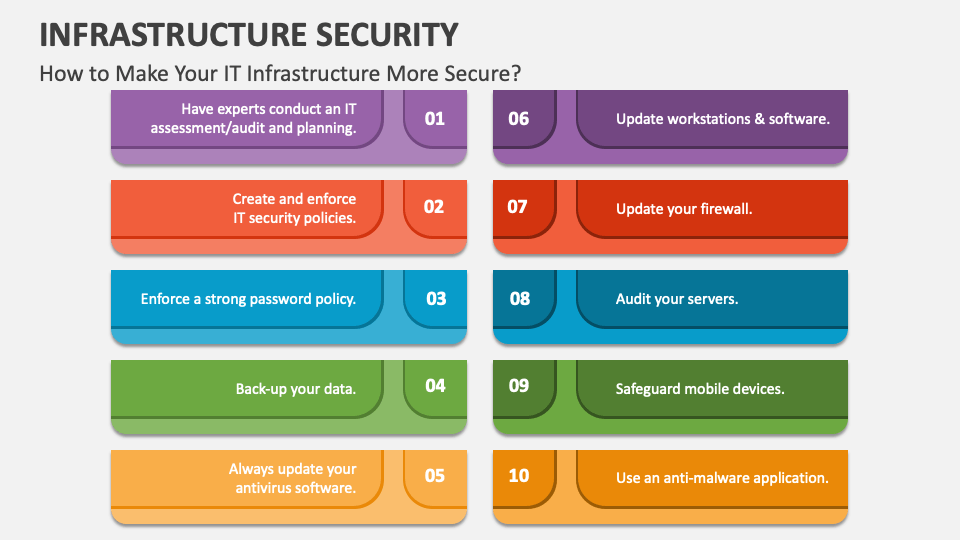 INFRASTRUCTURE SECURITY

How to Make Your IT Infrastructure More Secure?

Have experts conduct an IT assessment/audit and planning.

01

Create and enforce IT security policies.

02

Enforce a strong password policy.

03

Back-up your data.

04

Always update your antivirus software.

05

06

Update workstations & software.

07

Update your firewall.

08

Audit your servers.

09

Safeguard mobile devices.

10

Use an anti-malware application.